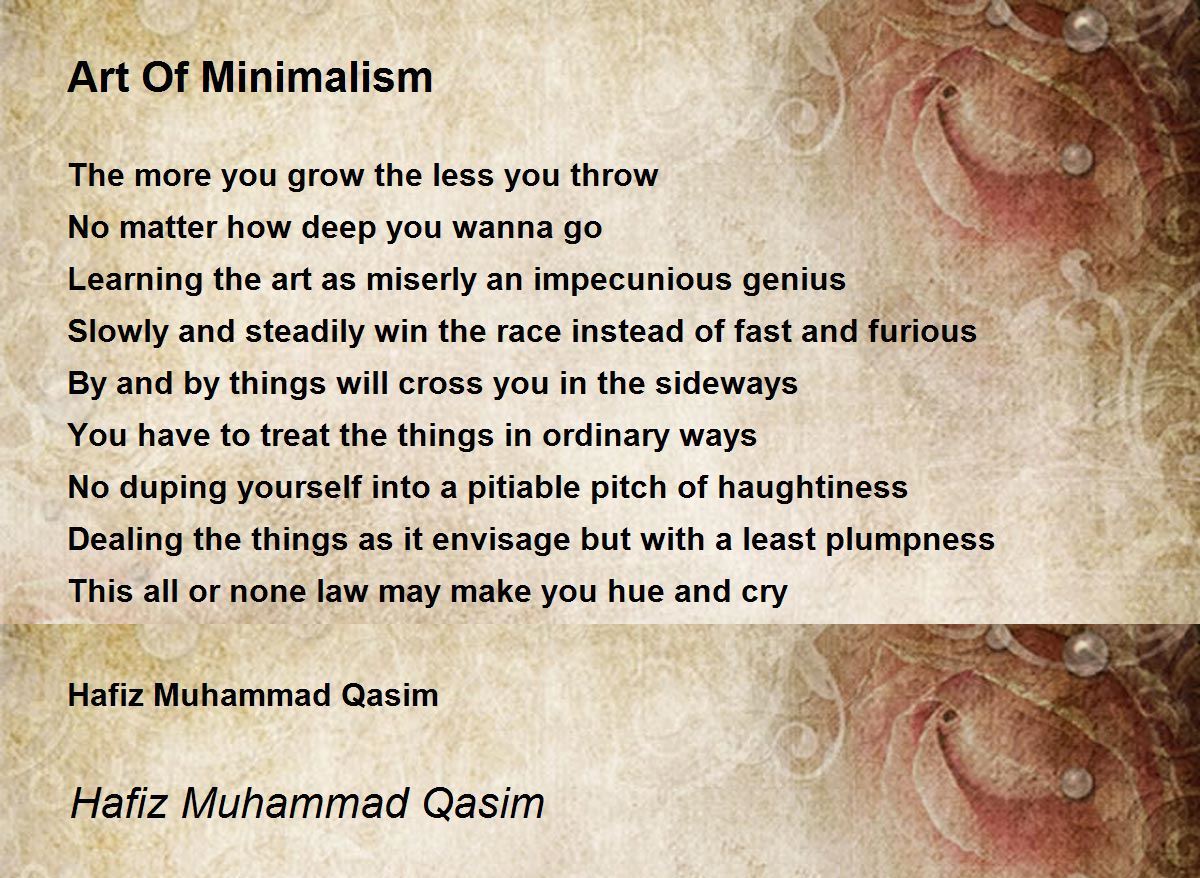 Art Of Minimalism

The more you grow the less you throw
No matter how deep you wanna go
Learning the art as miserly an impecunious genius
Slowly and steadily win the race instead of fast and furious
By and by things will cross you in the sideways
You have to treat the things in ordinary ways
No duping yourself into a pitiable pitch of haughtiness
Dealing the things as it envisage but with a least plumpness
This all or none law may make you hue and cry

Hafiz Muhammad Qasim

Hafiz Muhammad Qasim